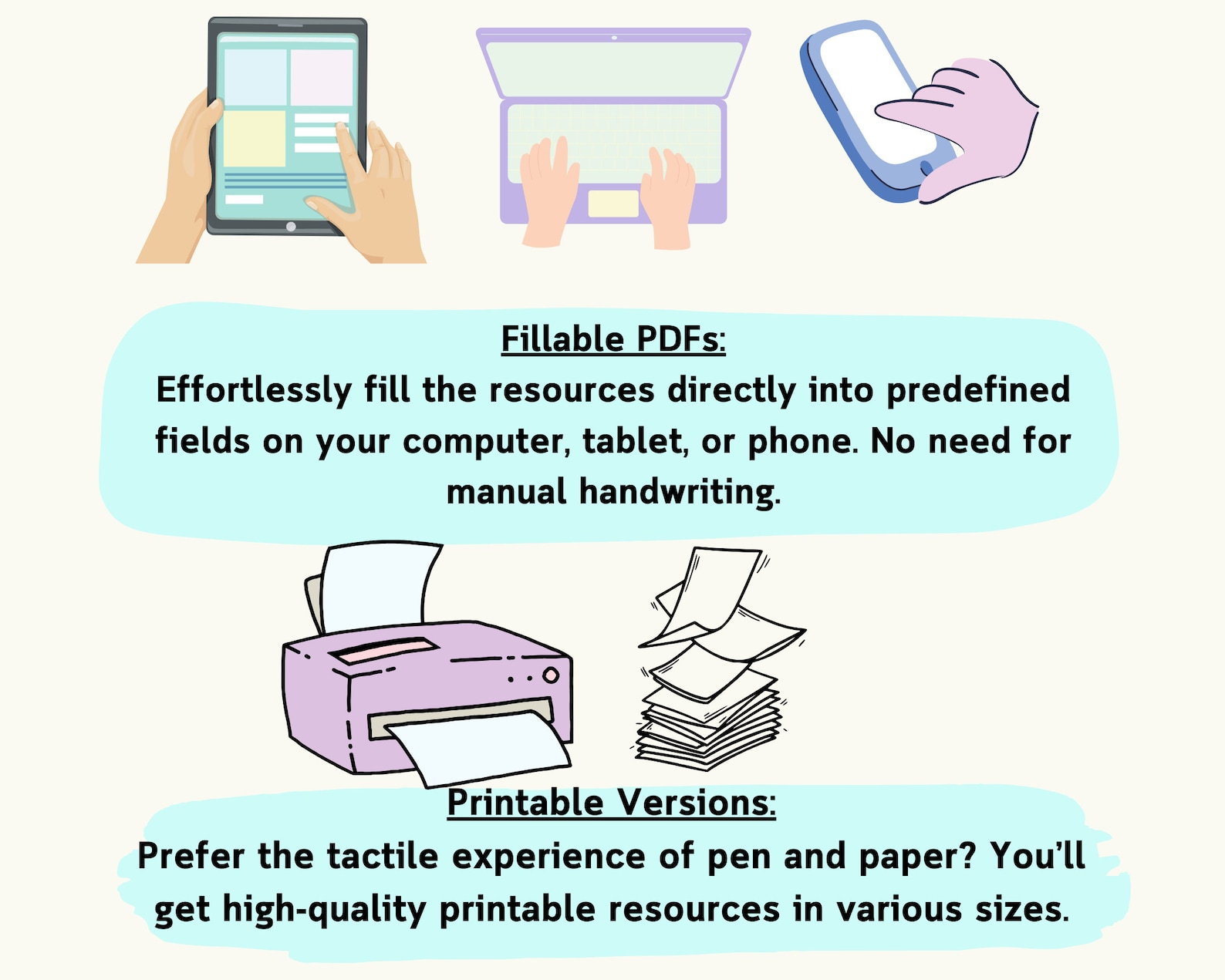 Fillable PDFs:
Effortlessly fill the resources directly into predefined fields on your computer, tablet, or phone. No need for manual handwriting.

Printable Versions:
Prefer the tactile experience of pen and paper? You'll get high-quality printable resources in various sizes.